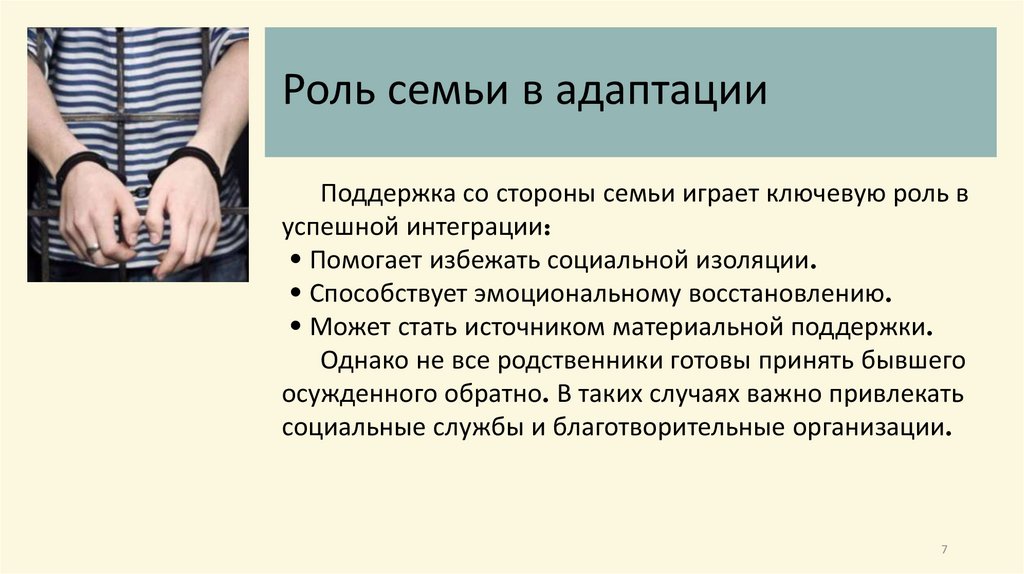 Роль семьи в адаптации

Поддержка со стороны семьи играет ключевую роль в успешной интеграции:
• Помогает избежать социальной изоляции.
• Способствует эмоциональному восстановлению.
• Может стать источником материальной поддержки.

Однако не все родственники готовы принять бывшего осужденного обратно. В таких случаях важно привлекать социальные службы и благотворительные организации.

7